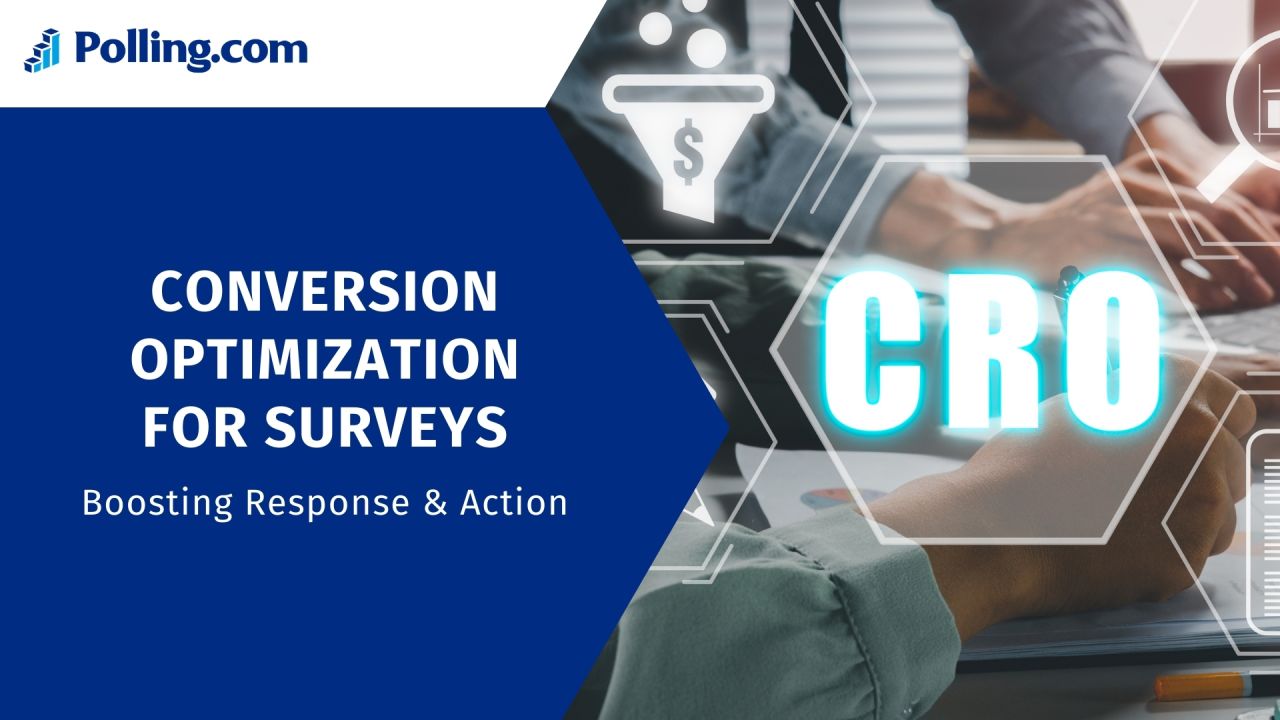 Polling.com

CONVERSION OPTIMIZATION FOR SURVEYS

Boosting Response & Action

$

CRO